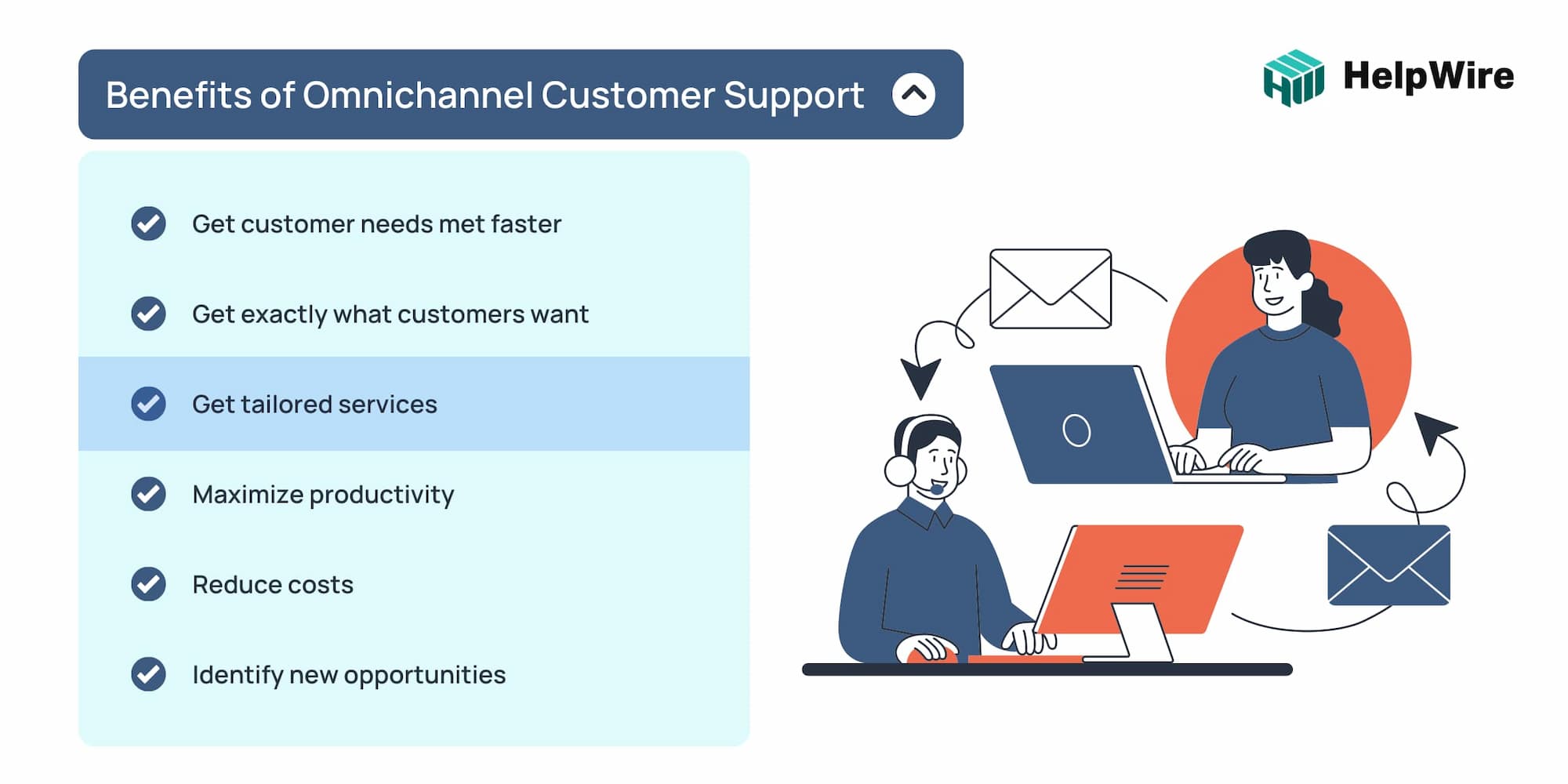 Benefits of Omnichannel Customer Support

HelpWire

Get customer needs met faster

Get exactly what customers want

Get tailored services

Maximize productivity

Reduce costs

Identify new opportunities